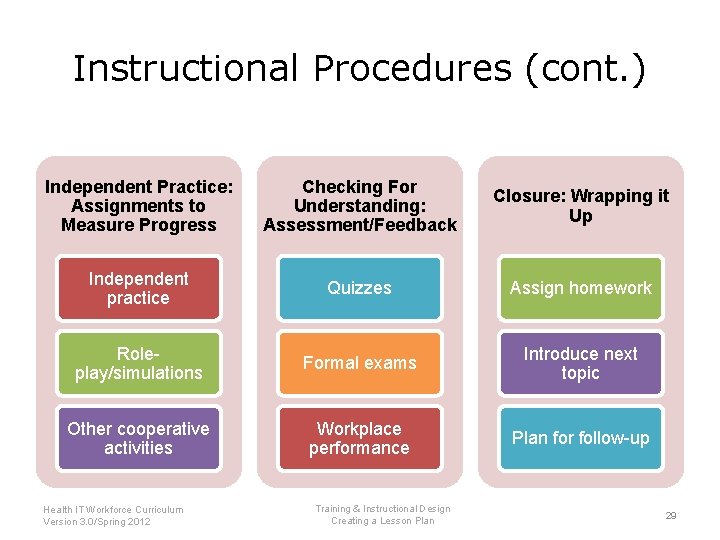 Instructional Procedures (cont.)

Independent Practice: Assignments to Measure Progress

Independent practice

Role-play/simulations

Other cooperative activities

Checking For Understanding: Assessment/Feedback

Quizzes

Formal exams

Workplace performance

Closure: Wrapping it Up

Assign homework

Introduce next topic

Plan for follow-up

Health IT Workforce Curriculum
Version 3.0/Spring 2012

Training & Instructional Design
Creating a Lesson Plan

29